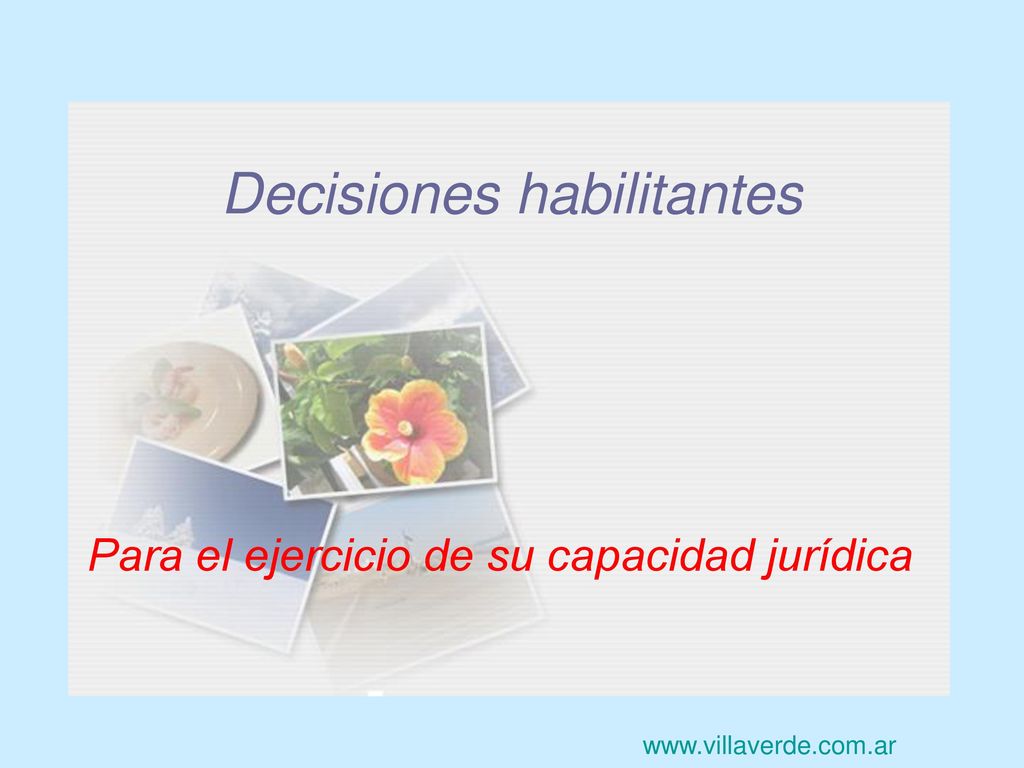 Decisiones habilitantes

Para el ejercicio de su capacidad jurídica

www.villaverde.com.ar